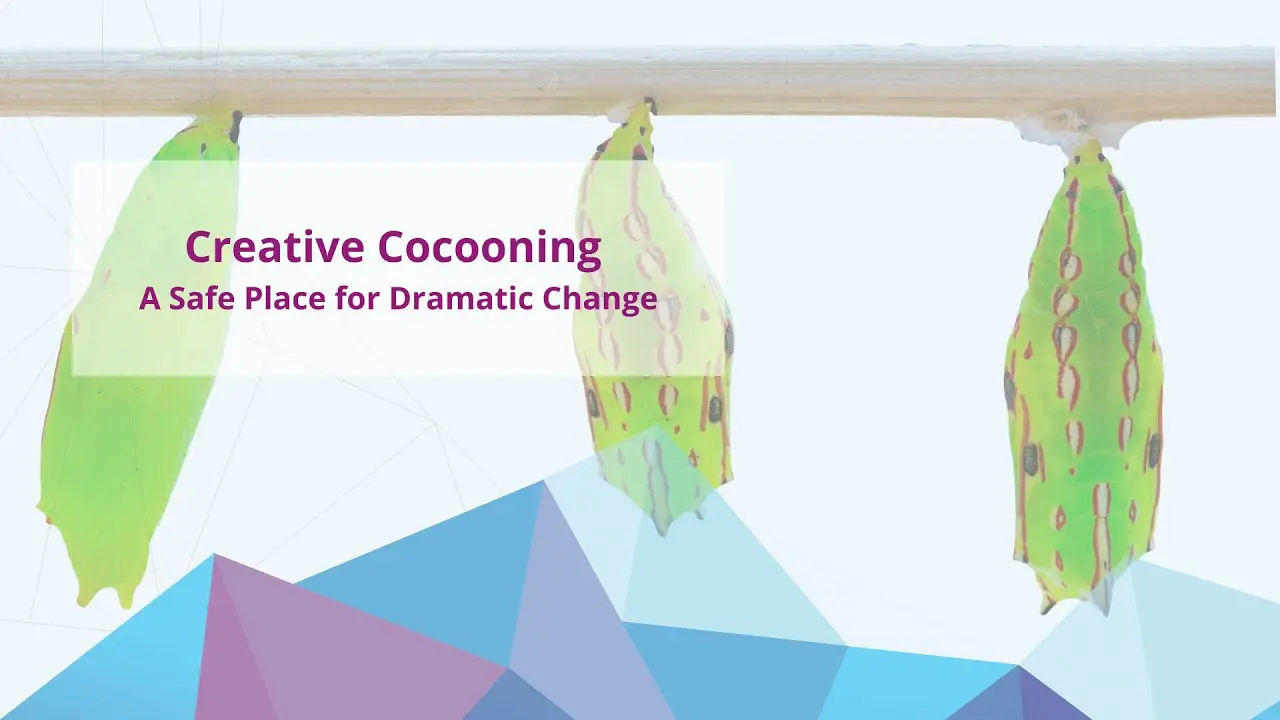 Creative Cocooning
A Safe Place for Dramatic Change